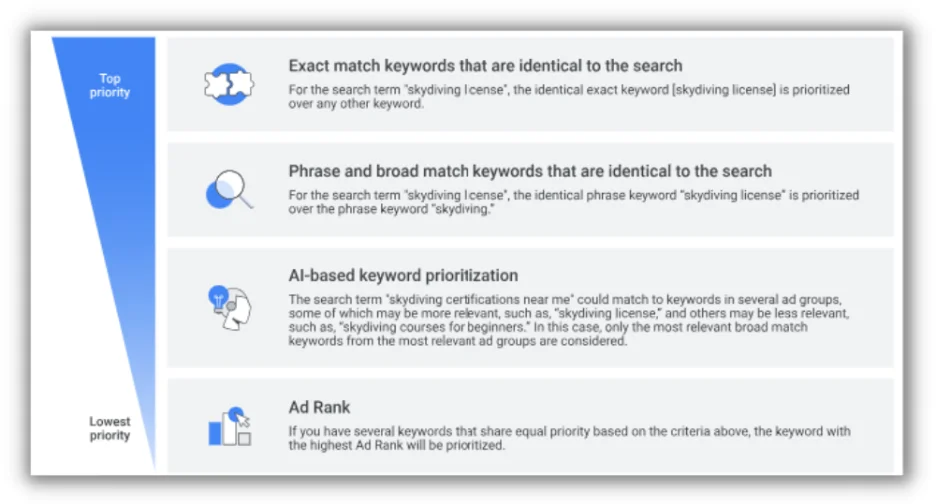 Top priority

Exact match keywords that are identical to the search

For the search term "skydiving license", the identical exact keyword [skydiving license] is prioritized over any other keyword.

Phrase and broad match keywords that are identical to the search

For the search term "skydiving license", the identical phrase keyword "skydiving license" is prioritized over the phrase keyword "skydiving."

AI-based keyword prioritization

The search term "skydiving certifications near me" could match to keywords in several ad groups, some of which may be more relevant, such as, "skydiving license," and others may be less relevant, such as, "skydiving courses for beginners." In this case, only the most relevant broad match keywords from the most relevant ad groups are considered.

Lowest priority

Ad Rank

If you have several keywords that share equal priority based on the criteria above, the keyword with the highest Ad Rank will be prioritized.